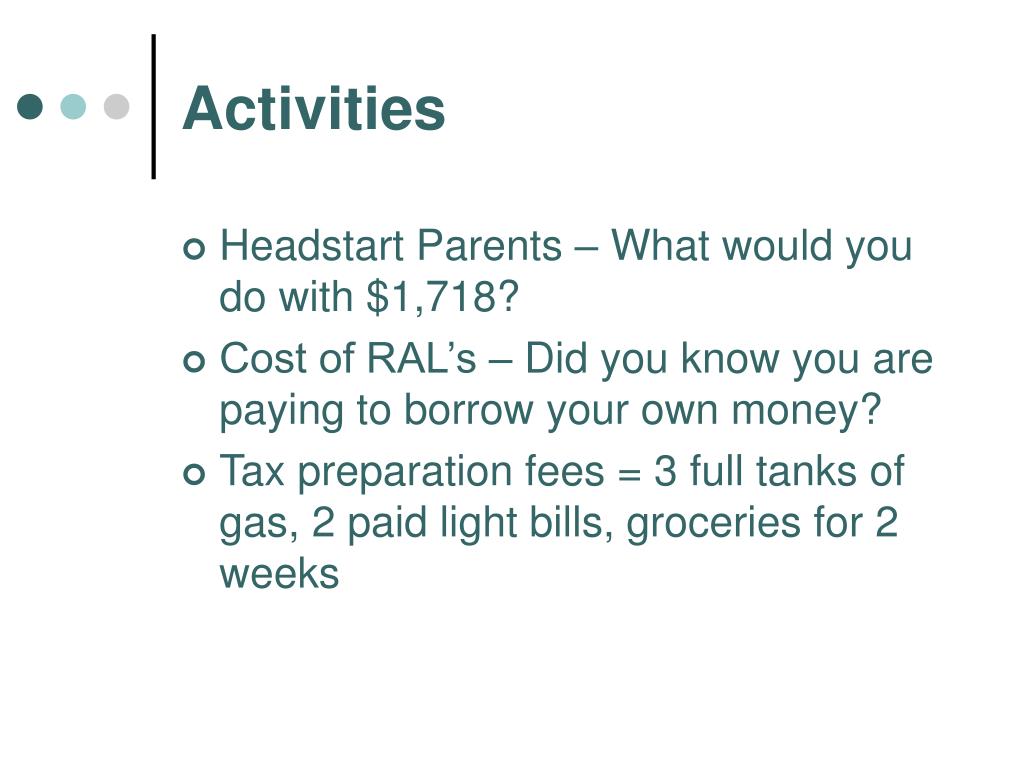 Activities

Headstart Parents – What would you do with \$1,718?

Cost of RAL’s – Did you know you are paying to borrow your own money?

Tax preparation fees = 3 full tanks of gas, 2 paid light bills, groceries for 2 weeks